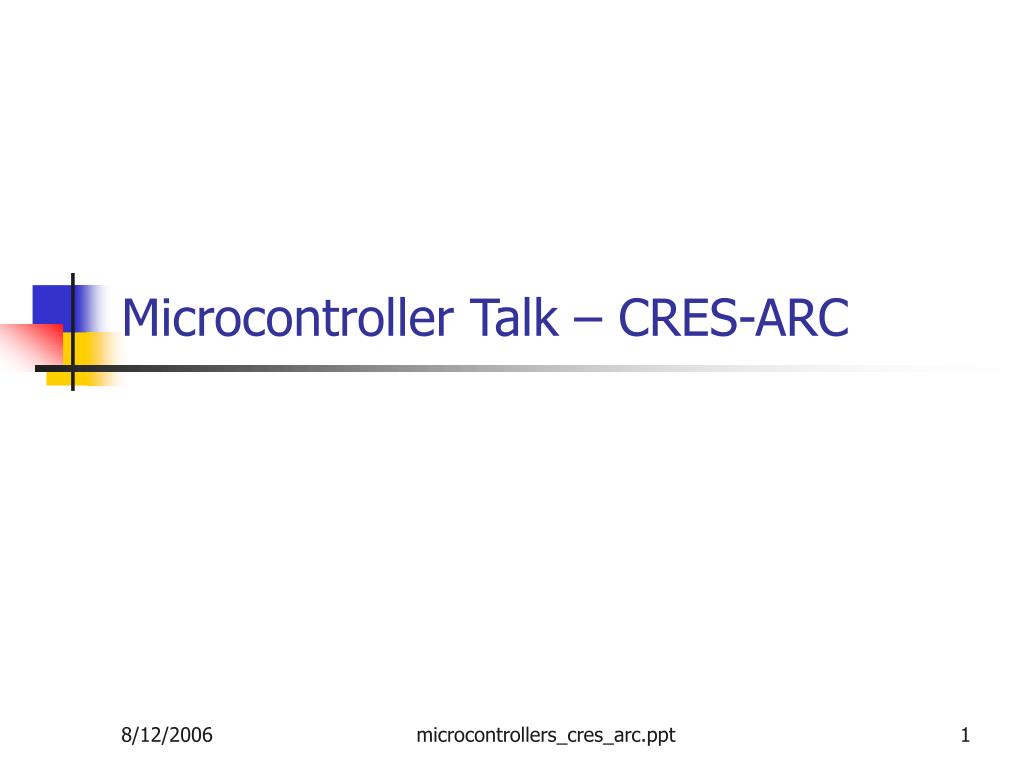 Microcontroller Talk – CRES-ARC

8/12/2006

microcontrollers_cres_arc.ppt

1